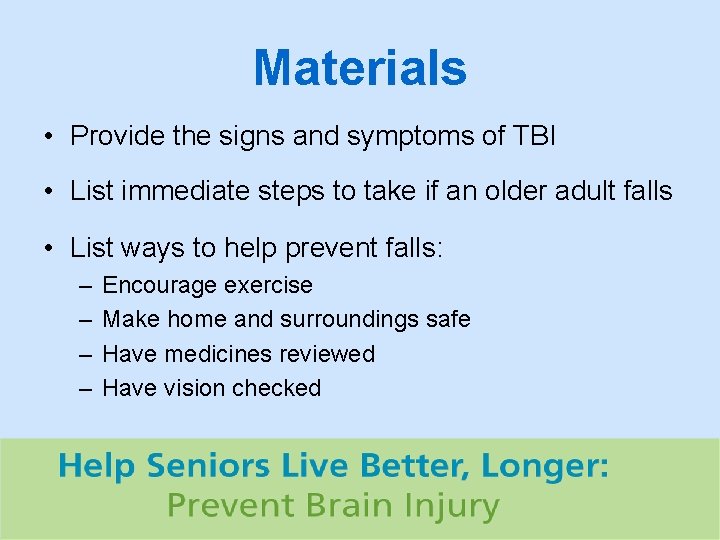 Materials

• Provide the signs and symptoms of TBI

• List immediate steps to take if an older adult falls

• List ways to help prevent falls:
– Encourage exercise
– Make home and surroundings safe
– Have medicines reviewed
– Have vision checked

Help Seniors Live Better, Longer:
Prevent Brain Injury